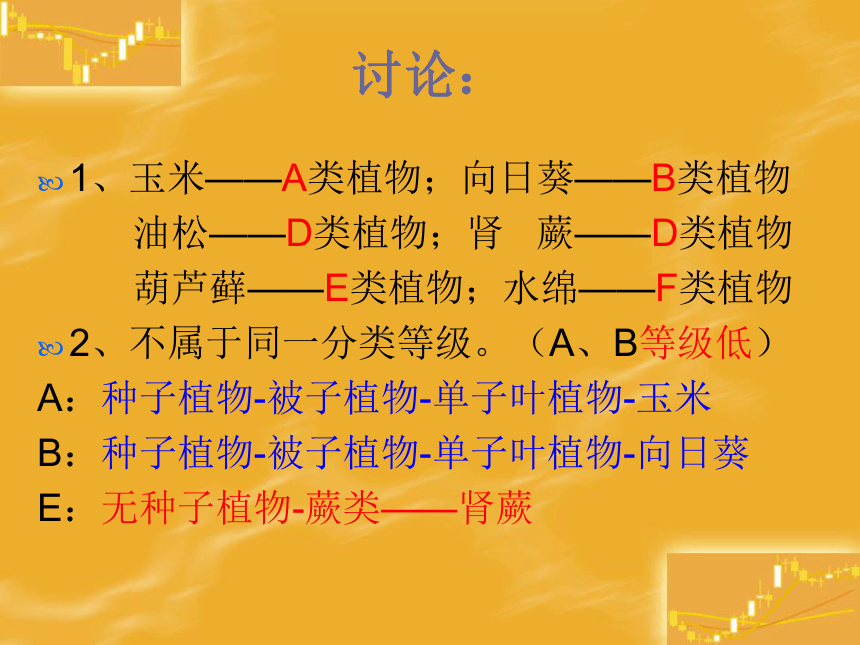 讨论：

1、玉米——A类植物；向日葵——B类植物
油松——D类植物；肾　蕨——D类植物
葫芦藓——E类植物；水绵——F类植物

2、不属于同一分类等级。（A、B等级低）

A：种子植物-被子植物-单子叶植物-玉米
B：种子植物-被子植物-单子叶植物-向日葵
E：无种子植物-蕨类——肾蕨